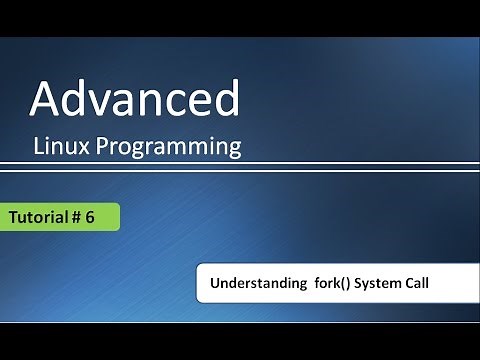 Advanced
Linux Programming

Tutorial # 6

Understanding fork() System Call